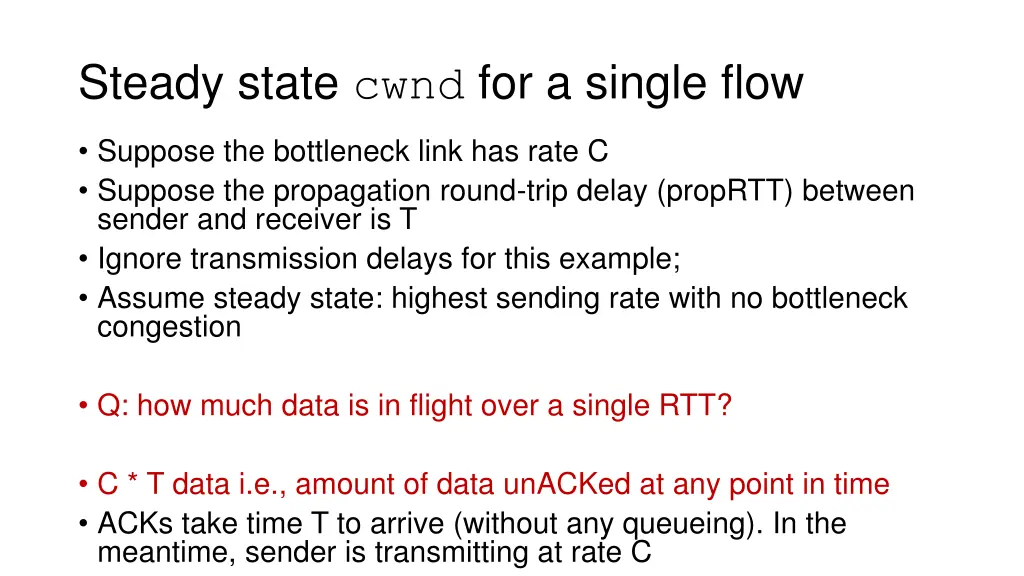 Steady state cwnd for a single flow

• Suppose the bottleneck link has rate C
• Suppose the propagation round-trip delay (propRTT) between sender and receiver is T
• Ignore transmission delays for this example;
• Assume steady state: highest sending rate with no bottleneck congestion

• Q: how much data is in flight over a single RTT?

• C * T data i.e., amount of data unACKed at any point in time
• ACKs take time T to arrive (without any queueing). In the meantime, sender is transmitting at rate C